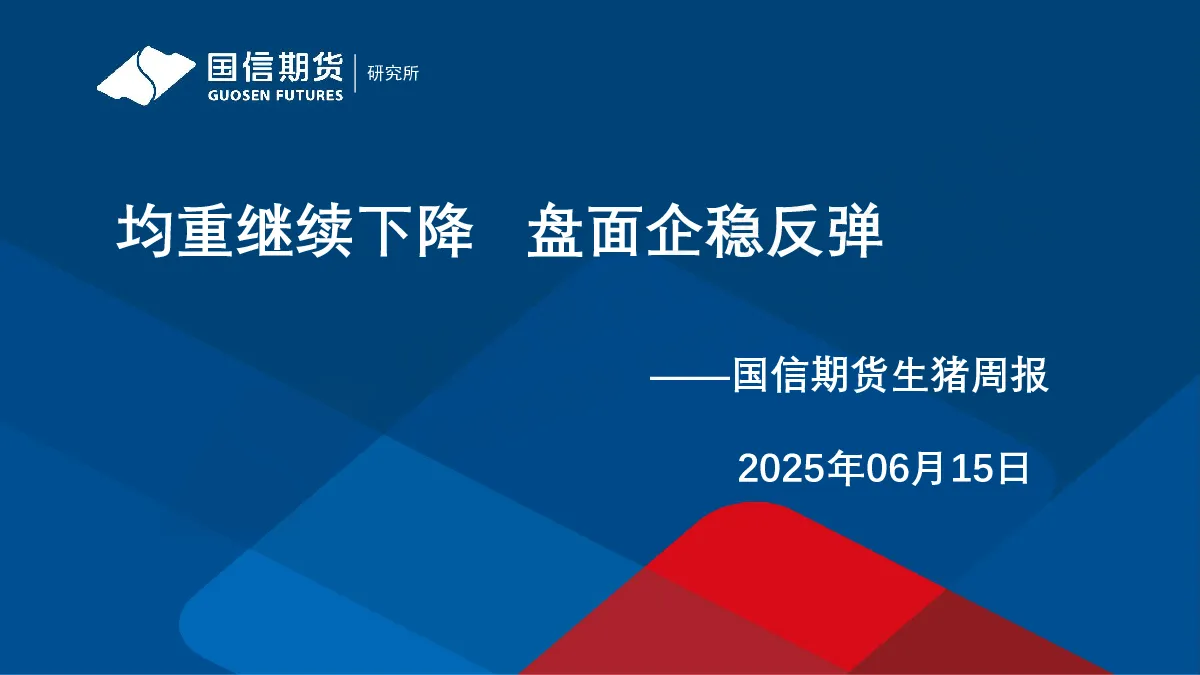 国信期货 GUOSEN FUTURES 研究所

均重继续下降　盘面企稳反弹

——国信期货生猪周报

2025年06月15日